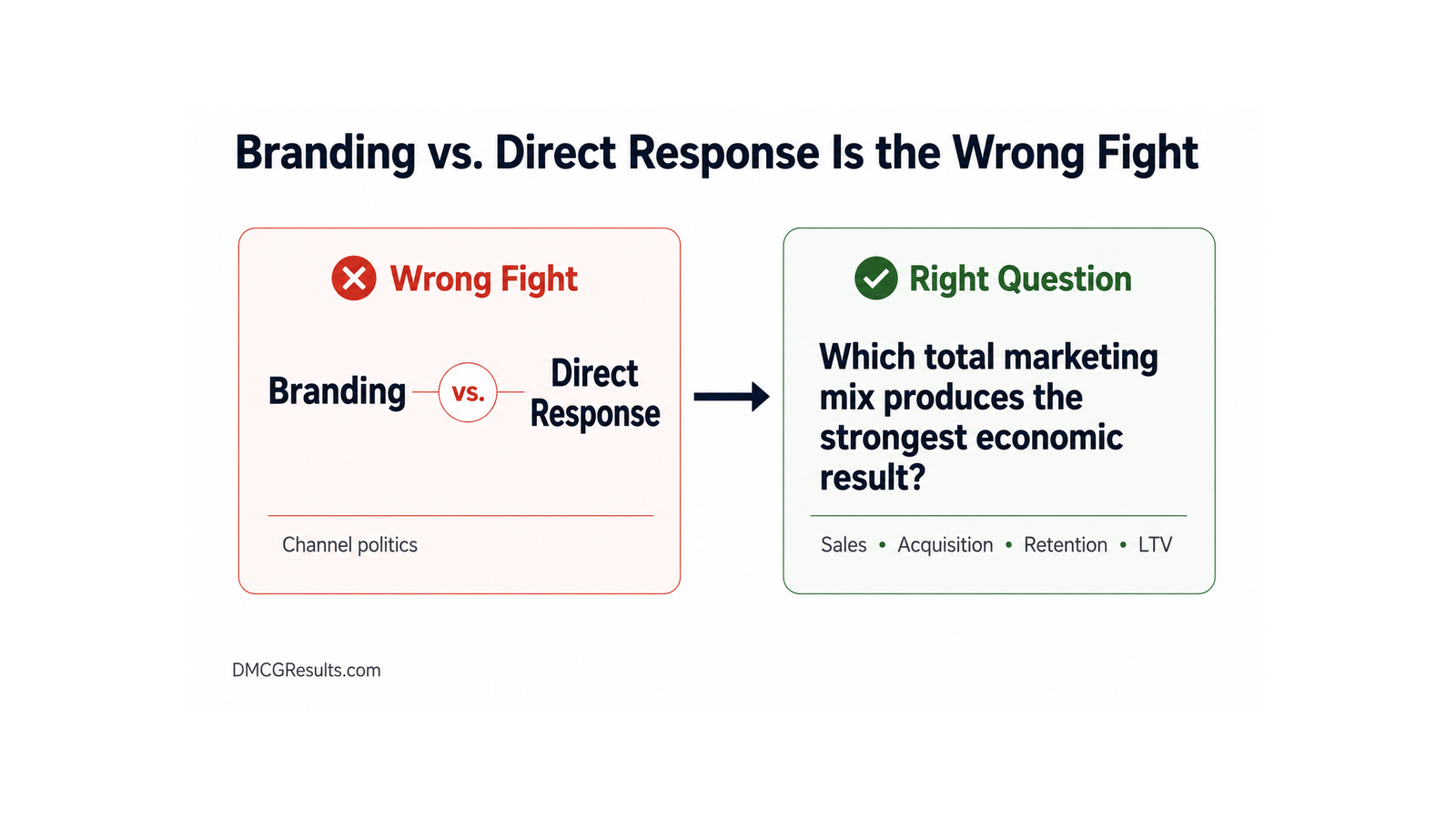 Branding vs. Direct Response Is the Wrong Fight

Wrong Fight

Branding vs. Direct Response

Channel politics

Right Question

Which total marketing mix produces the strongest economic result?

Sales • Acquisition • Retention • LTV

DMCGResults.com